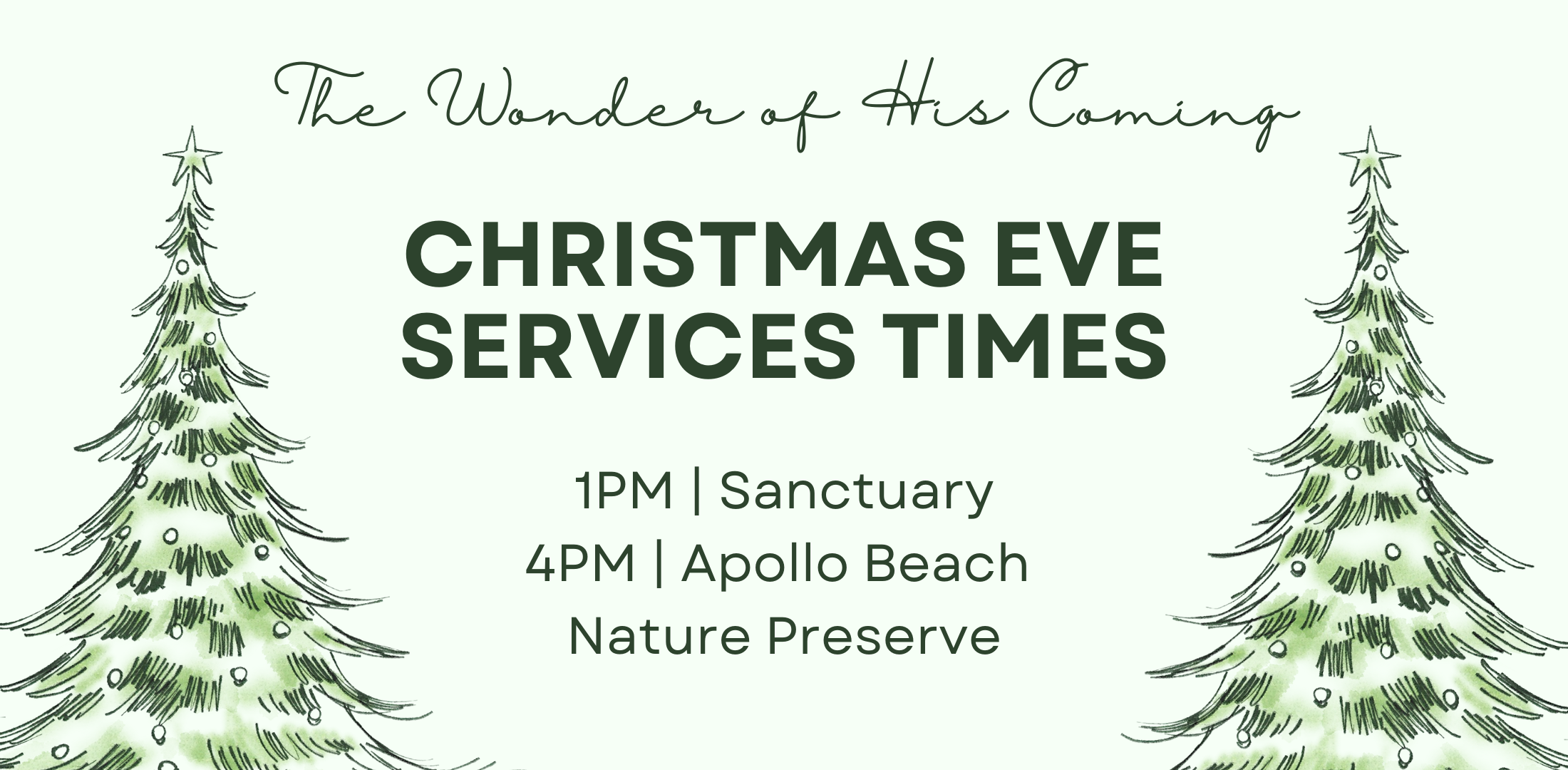 The Wonder of His Coming

CHRISTMAS EVE SERVICES TIMES

1PM | Sanctuary
4PM | Apollo Beach Nature Preserve